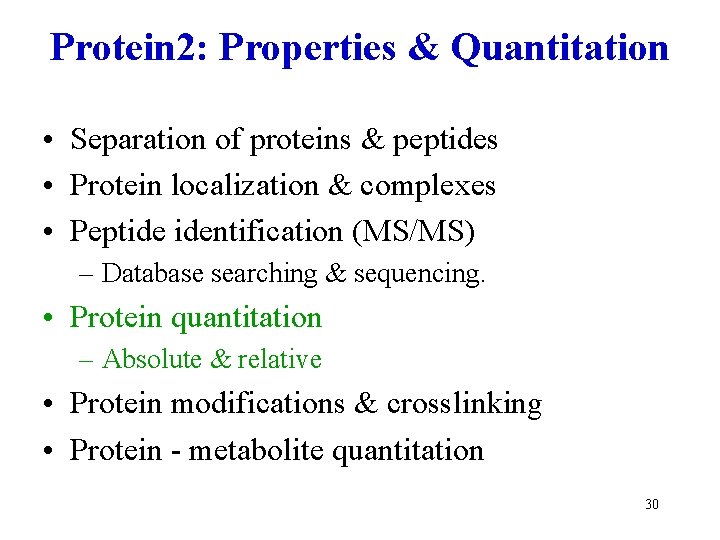 Protein2: Properties & Quantitation

• Separation of proteins & peptides
• Protein localization & complexes
• Peptide identification (MS/MS)
– Database searching & sequencing.
• Protein quantitation
– Absolute & relative
• Protein modifications & crosslinking
• Protein - metabolite quantitation

30